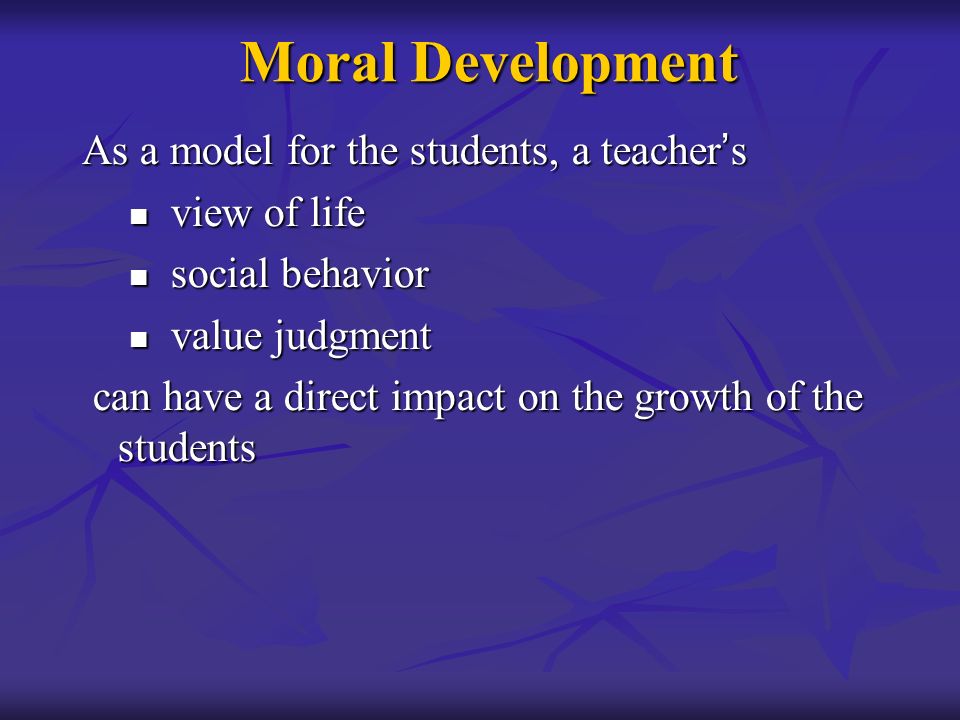 Moral Development

As a model for the students, a teacher's

- view of life
- social behavior
- value judgment

can have a direct impact on the growth of the students